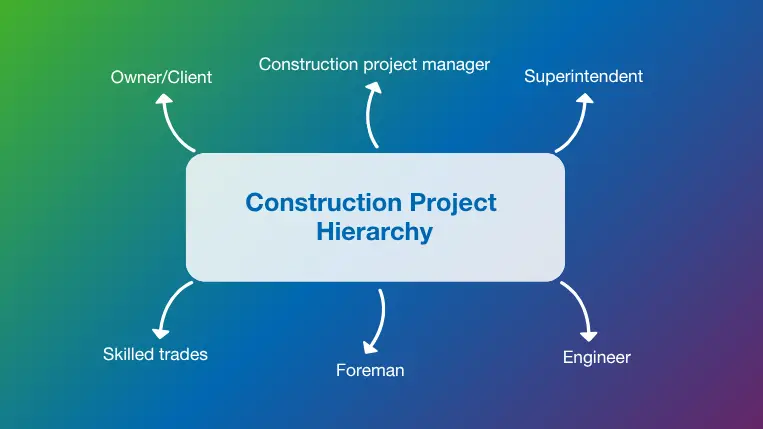 Owner/Client

Construction project manager

Superintendent

Construction Project Hierarchy

Skilled trades

Foreman

Engineer